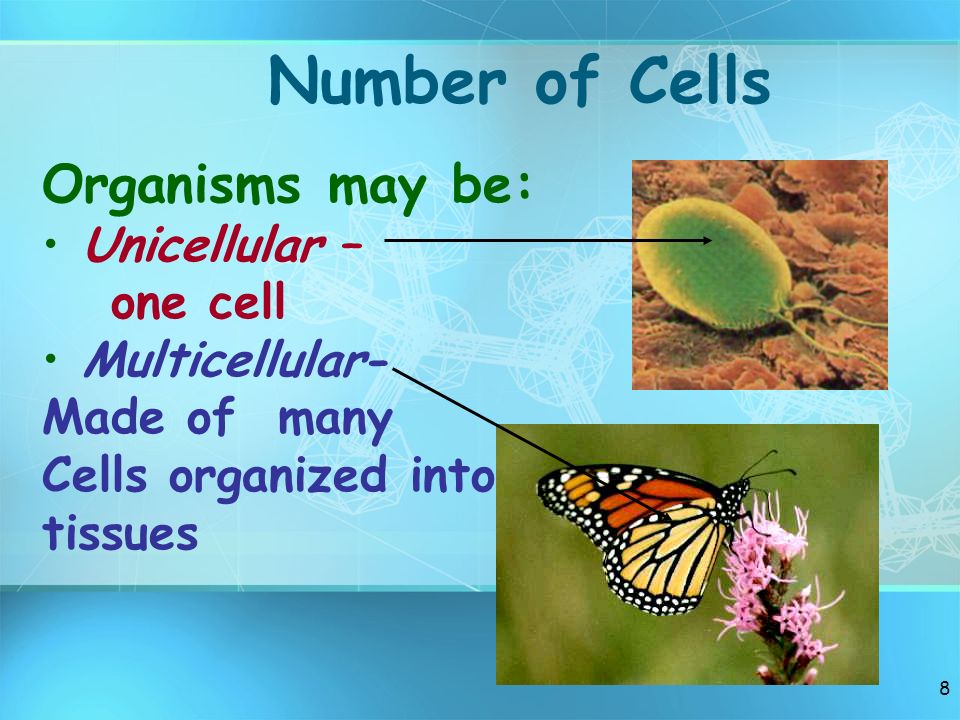 Number of Cells

Organisms may be:

• Unicellular – one cell

• Multicellular- Made of many Cells organized into tissues

8